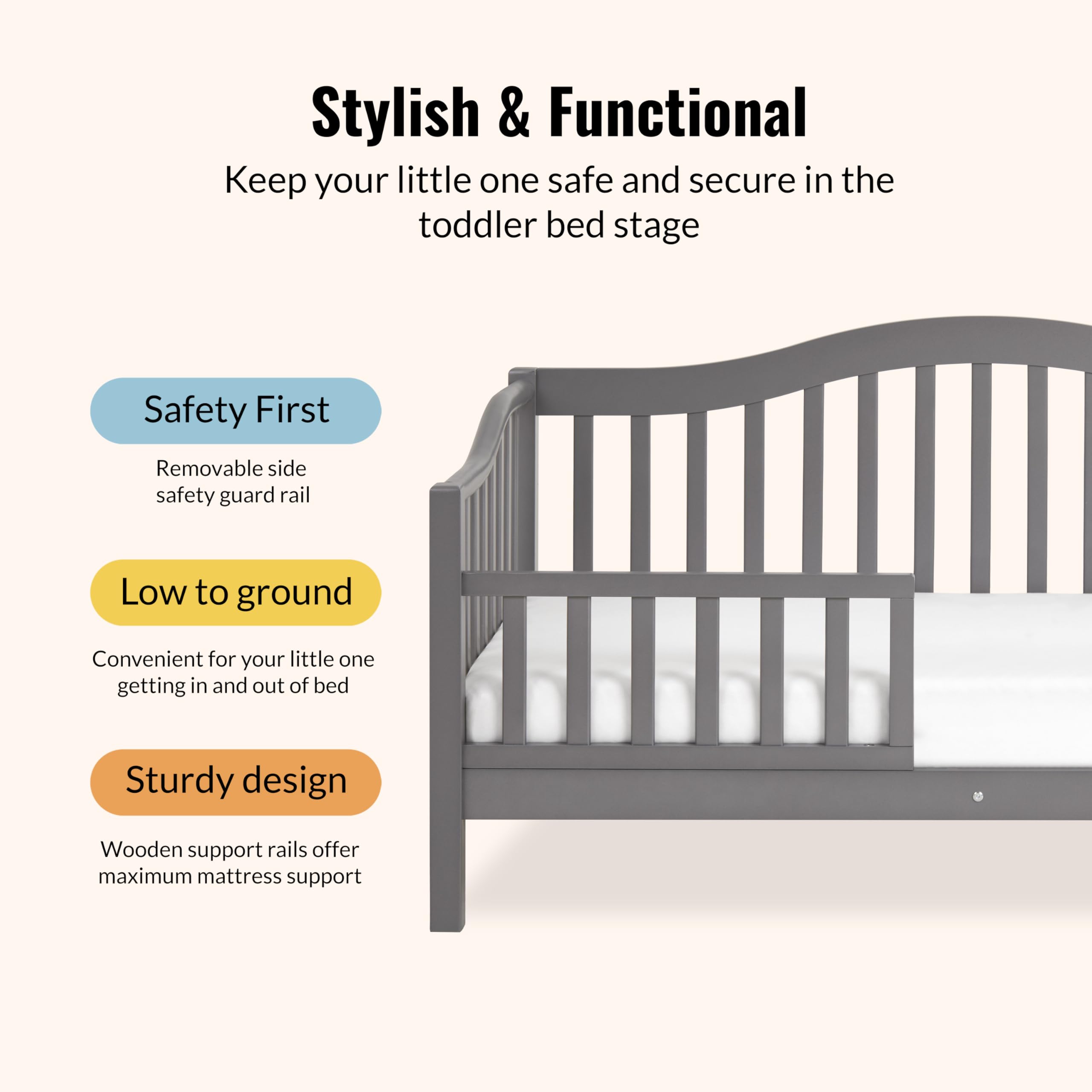 Stylish & Functional

Keep your little one safe and secure in the toddler bed stage

Safety First

Removable side safety guard rail

Low to ground

Convenient for your little one getting in and out of bed

Sturdy design

Wooden support rails offer maximum mattress support